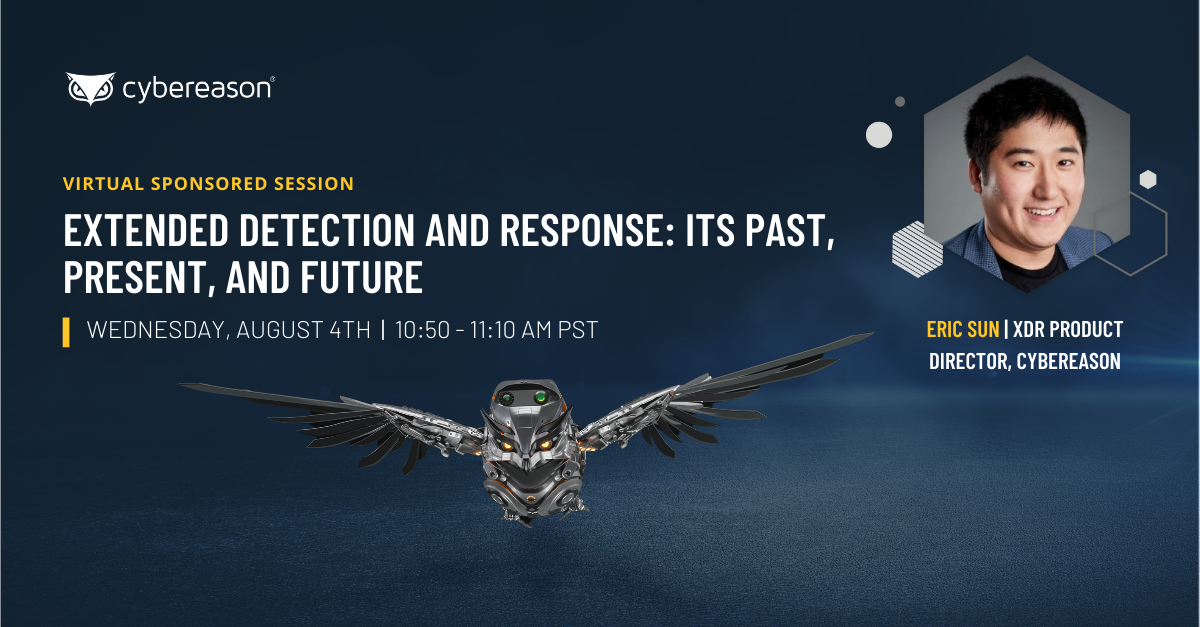 cybereason®

VIRTUAL SPONSORED SESSION

EXTENDED DETECTION AND RESPONSE: ITS PAST, PRESENT, AND FUTURE

WEDNESDAY, AUGUST 4TH | 10:50 - 11:10 AM PST

ERIC SUN | XDR PRODUCT DIRECTOR, CYBEREASON